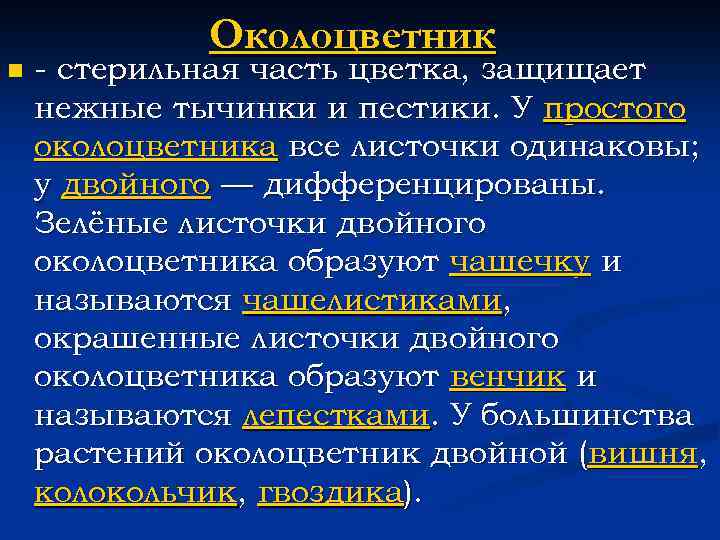 Околоцветник

- стерильная часть цветка, защищает нежные тычинки и пестики. У простого околоцветника все листочки одинаковы; у двойного — дифференцированы. Зелёные листочки двойного околоцветника образуют чашечку и называются чашелистиками, окрашенные листочки двойного околоцветника образуют венчик и называются лепестками. У большинства растений околоцветник двойной (вишня, колокольчик, гвоздика).